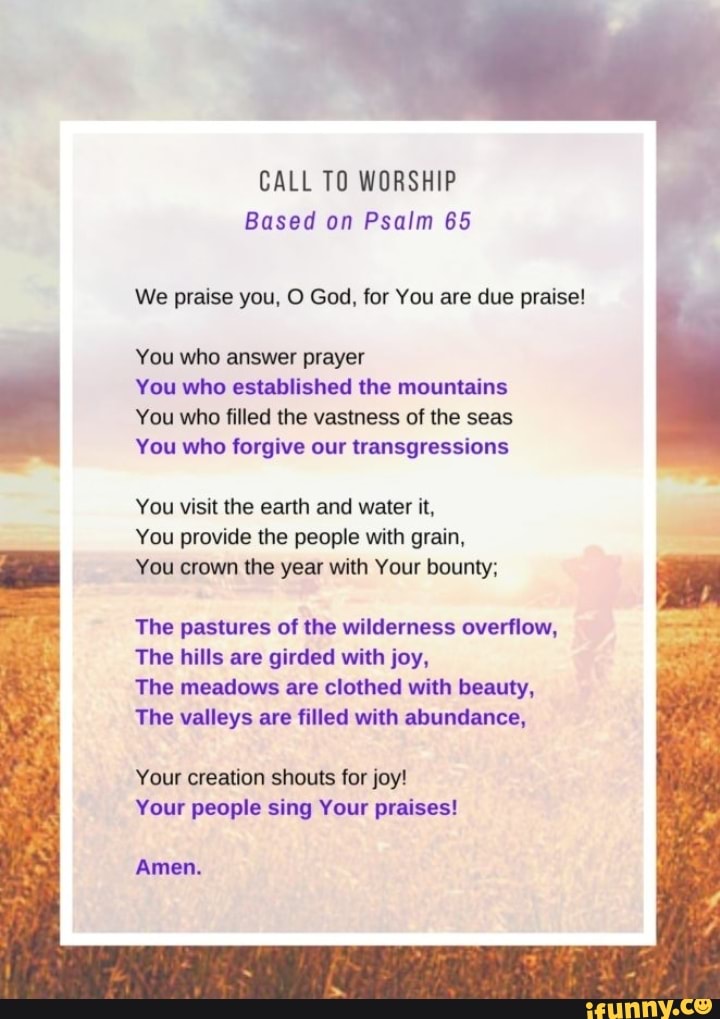 CALL TO WORSHIP
Based on Psalm 65

We praise you, O God, for You are due praise!

You who answer prayer
You who established the mountains
You who filled the vastness of the seas
You who forgive our transgressions

You visit the earth and water it,
You provide the people with grain,
You crown the year with Your bounty;

The pastures of the wilderness overflow,
The hills are girded with joy,
The meadows are clothed with beauty,
The valleys are filled with abundance,

Your creation shouts for joy!
Your people sing Your praises!

Amen.

ifunny.co